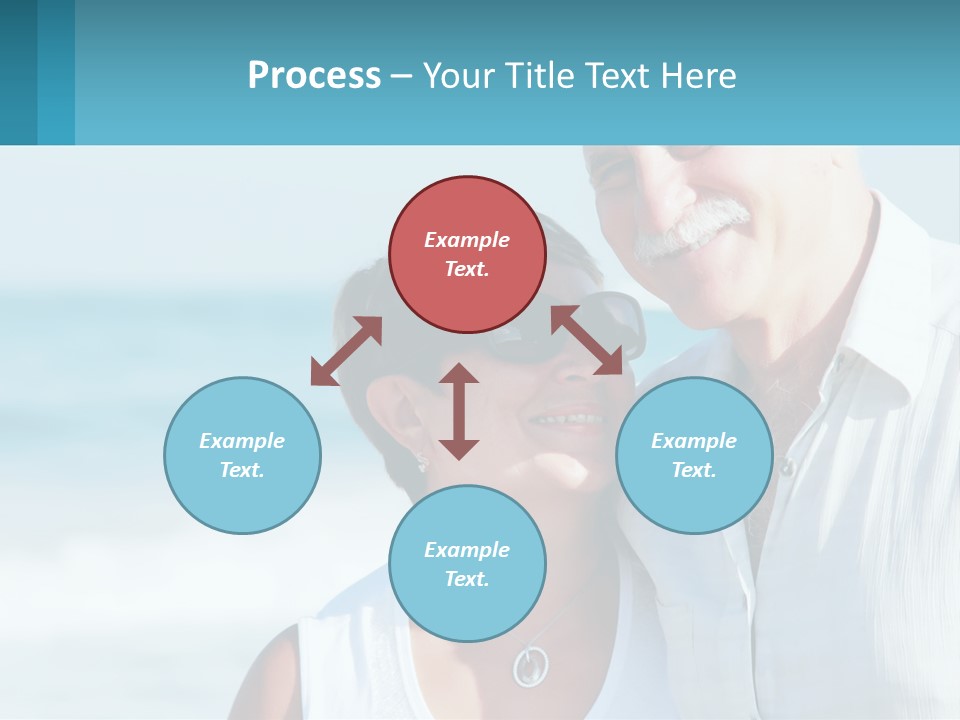 Process – Your Title Text Here

Example Text.

Example Text.

Example Text.

Example Text.